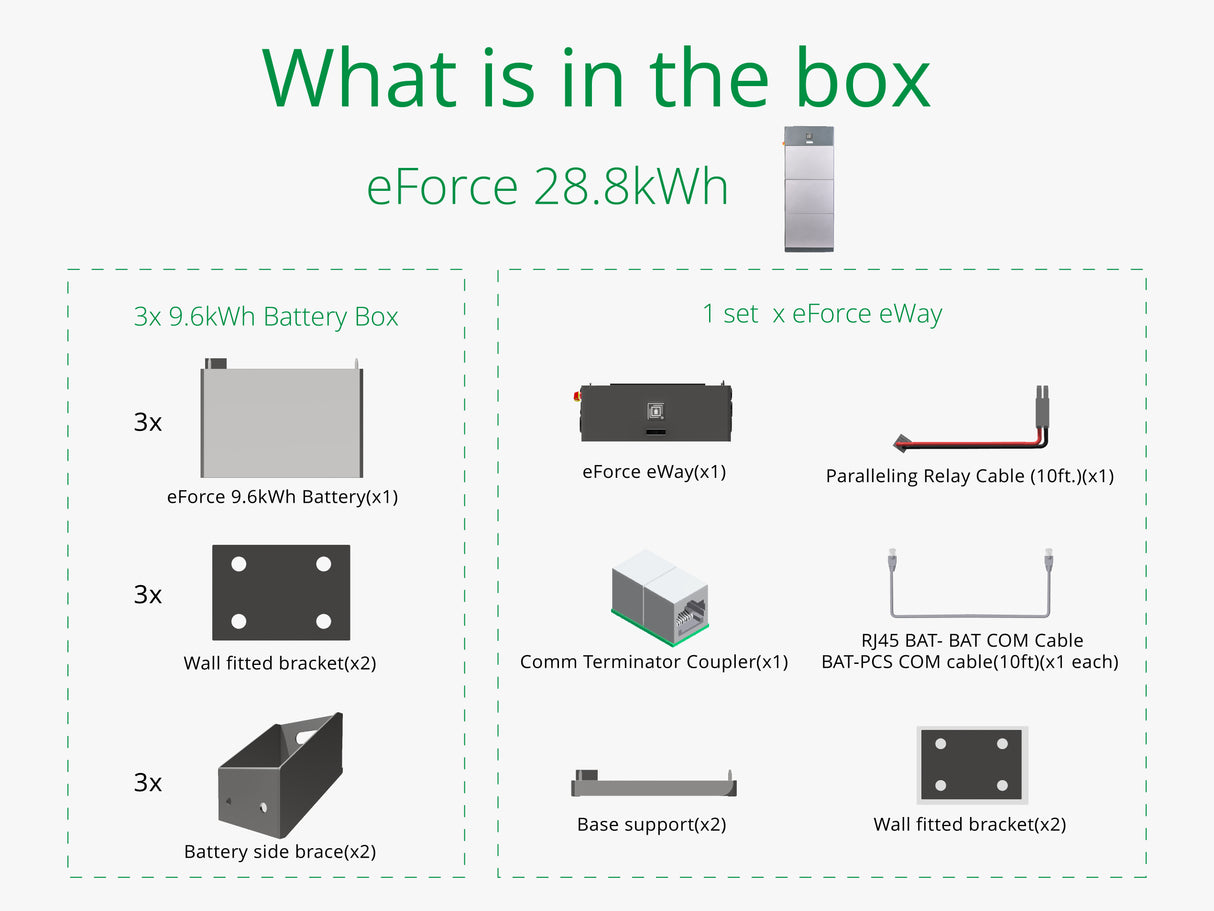 What is in the box

eForce 28.8kWh

3x 9.6kWh Battery Box

3x

eForce 9.6kWh Battery(x1)

3x

Wall fitted bracket(x2)

3x

Battery side brace(x2)

1 set x eForce eWay

eForce eWay(x1)

Paralleling Relay Cable (10ft.)(x1)

Comm Terminator Coupler(x1)

RJ45 BAT- BAT COM Cable
BAT-PCS COM cable(10ft)(x1 each)

Base support(x2)

Wall fitted bracket(x2)